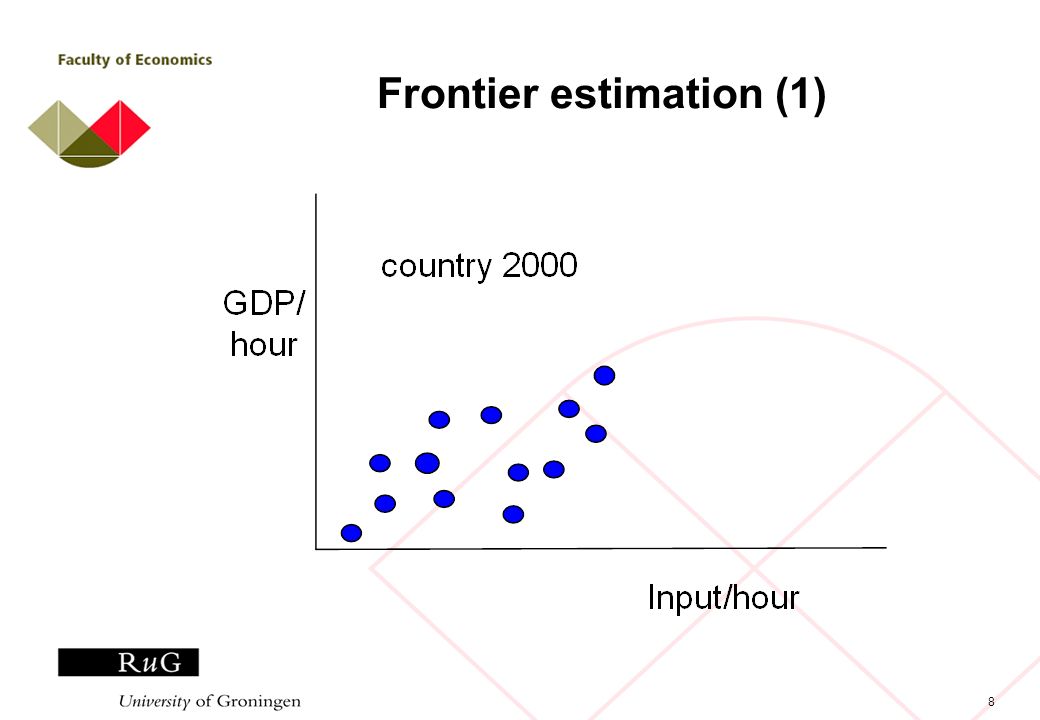 Faculty of Economics

Frontier estimation (1)

country 2000

GDP/ hour

Input/hour

RuG

University of Groningen

8